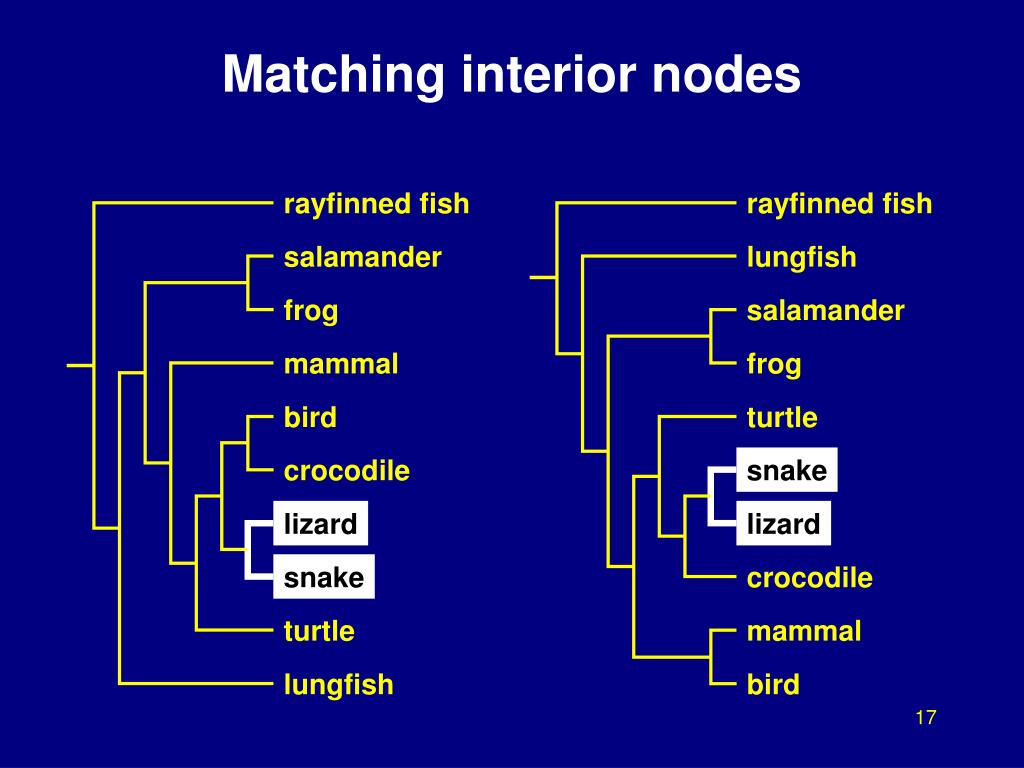 Matching interior nodes

rayfinned fish
salamander
frog
mammal
bird
crocodile
lizard
snake
turtle
lungfish

rayfinned fish
lungfish
salamander
frog
turtle
snake
lizard
crocodile
mammal
bird

17